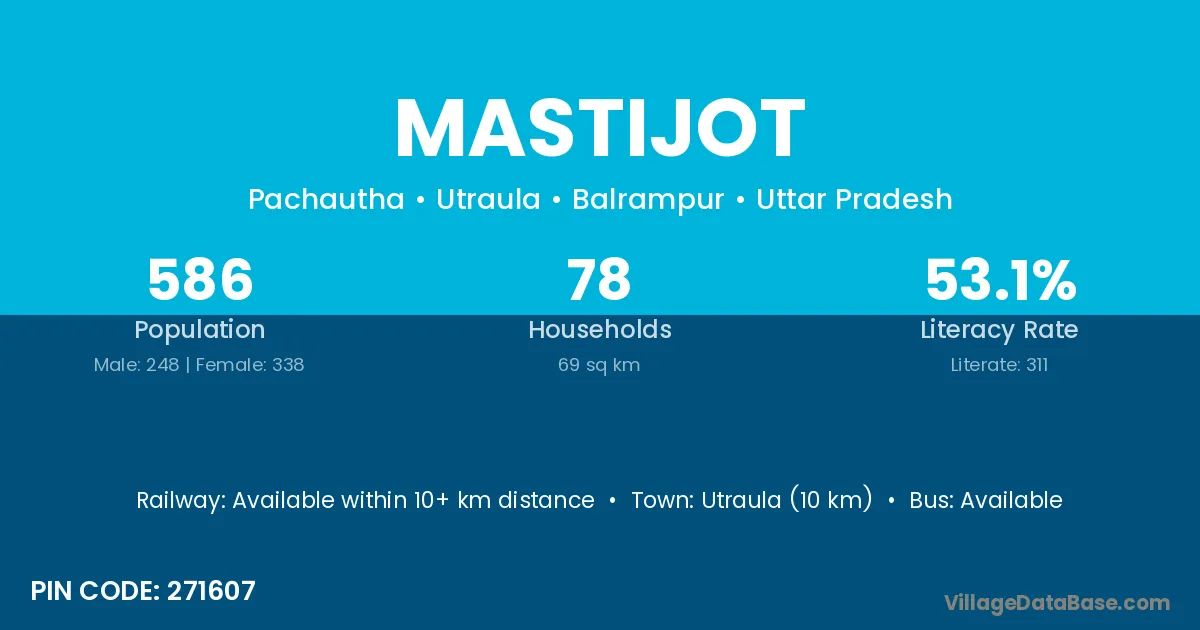 MASTIJOT

Pachautha • Utraula • Balrampur • Uttar Pradesh

586
Population
Male: 248 | Female: 338

78
Households
69 sq km

53.1%
Literacy Rate
Literate: 311

Railway: Available within 10+ km distance • Town: Utraula (10 km) • Bus: Available

PIN CODE: 271607

VillageDataBase.com